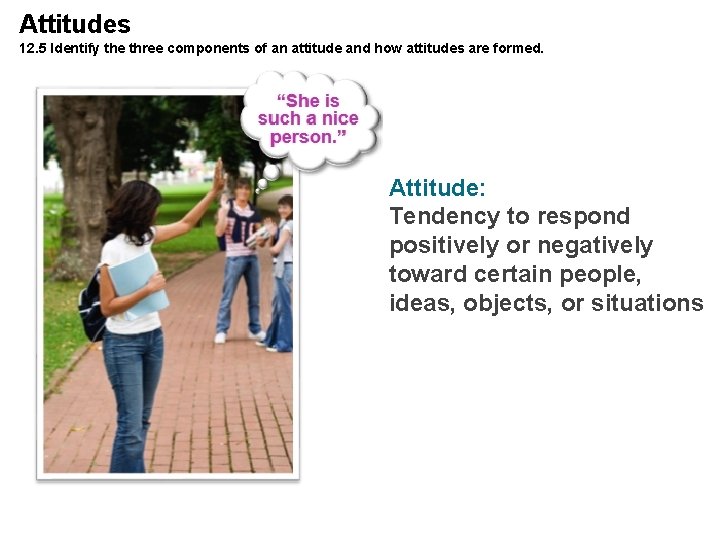 Attitudes
12.5 Identify the three components of an attitude and how attitudes are formed.

"She is such a nice person."

Attitude:
Tendency to respond positively or negatively toward certain people, ideas, objects, or situations